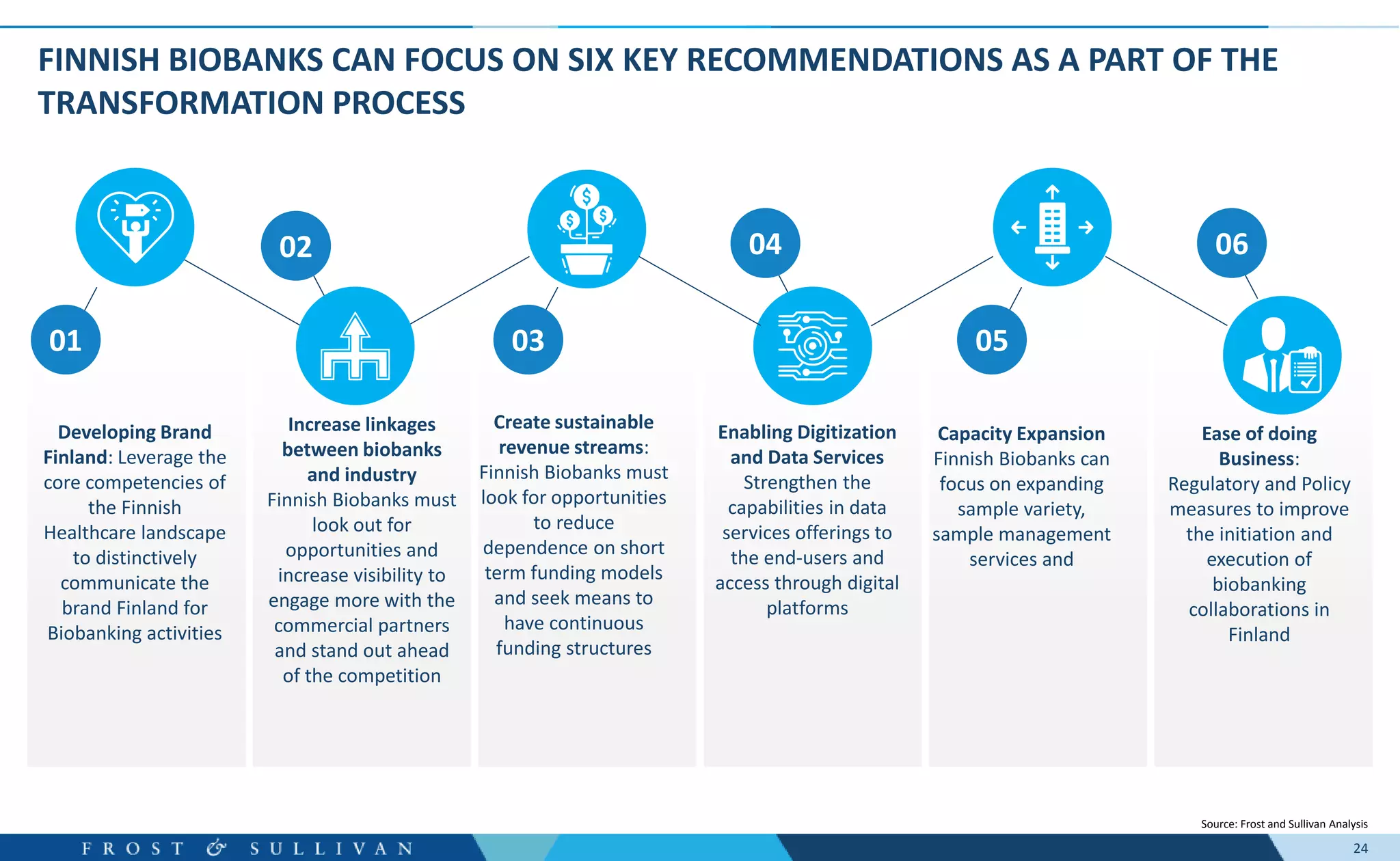 FINNISH BIOBANKS CAN FOCUS ON SIX KEY RECOMMENDATIONS AS A PART OF THE TRANSFORMATION PROCESS

01

Developing Brand Finland: Leverage the core competencies of the Finnish Healthcare landscape to distinctively communicate the brand Finland for Biobanking activities

02

Increase linkages between biobanks and industry Finnish Biobanks must look out for opportunities and increase visibility to engage more with the commercial partners and stand out ahead of the competition

03

Create sustainable revenue streams: Finnish Biobanks must look for opportunities to reduce dependence on short term funding models and seek means to have continuous funding structures

04

Enabling Digitization and Data Services Strengthen the capabilities in data services offerings to the end-users and access through digital platforms

05

Capacity Expansion Finnish Biobanks can focus on expanding sample variety, sample management services and

06

Ease of doing Business: Regulatory and Policy measures to improve the initiation and execution of biobanking collaborations in Finland

Source: Frost and Sullivan Analysis

FROST & SULLIVAN

24